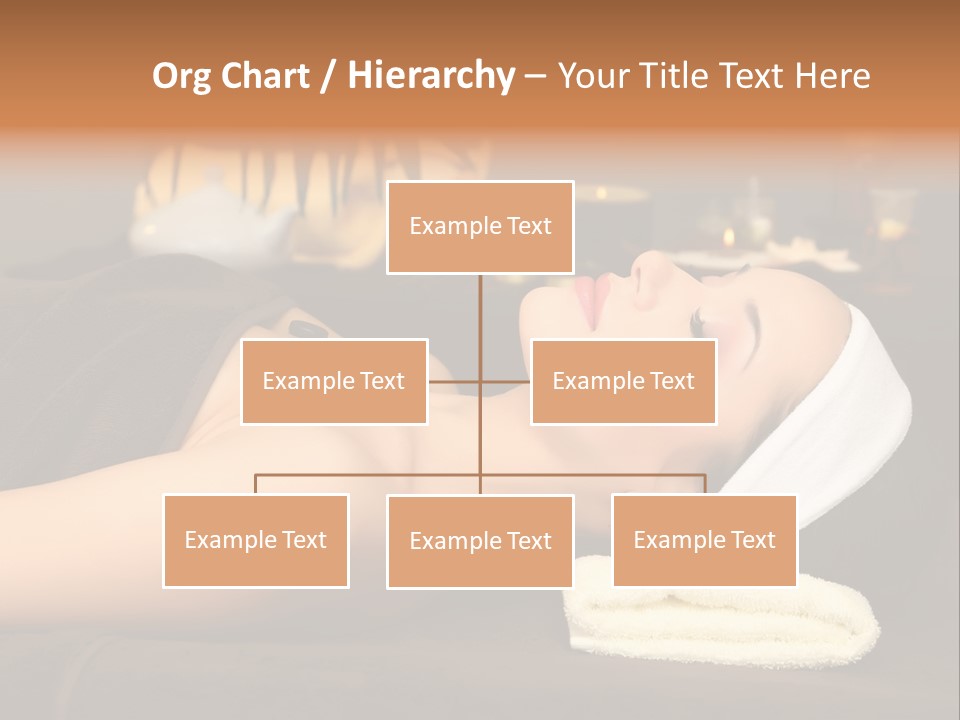 Org Chart / Hierarchy – Your Title Text Here

Example Text

Example Text

Example Text

Example Text

Example Text

Example Text